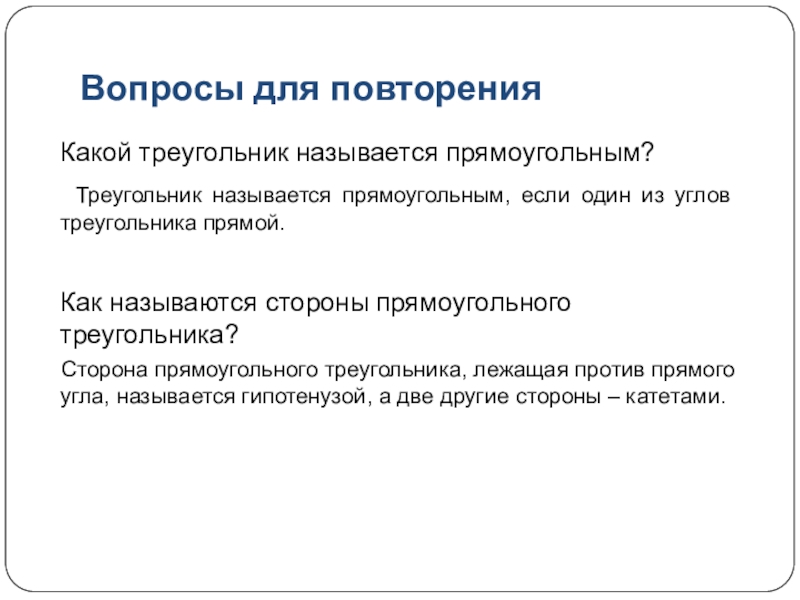 Вопросы для повторения

Какой треугольник называется прямоугольным?

Треугольник называется прямоугольным, если один из углов треугольника прямой.

Как называются стороны прямоугольного треугольника?

Сторона прямоугольного треугольника, лежащая против прямого угла, называется гипотенузой, а две другие стороны – катетами.